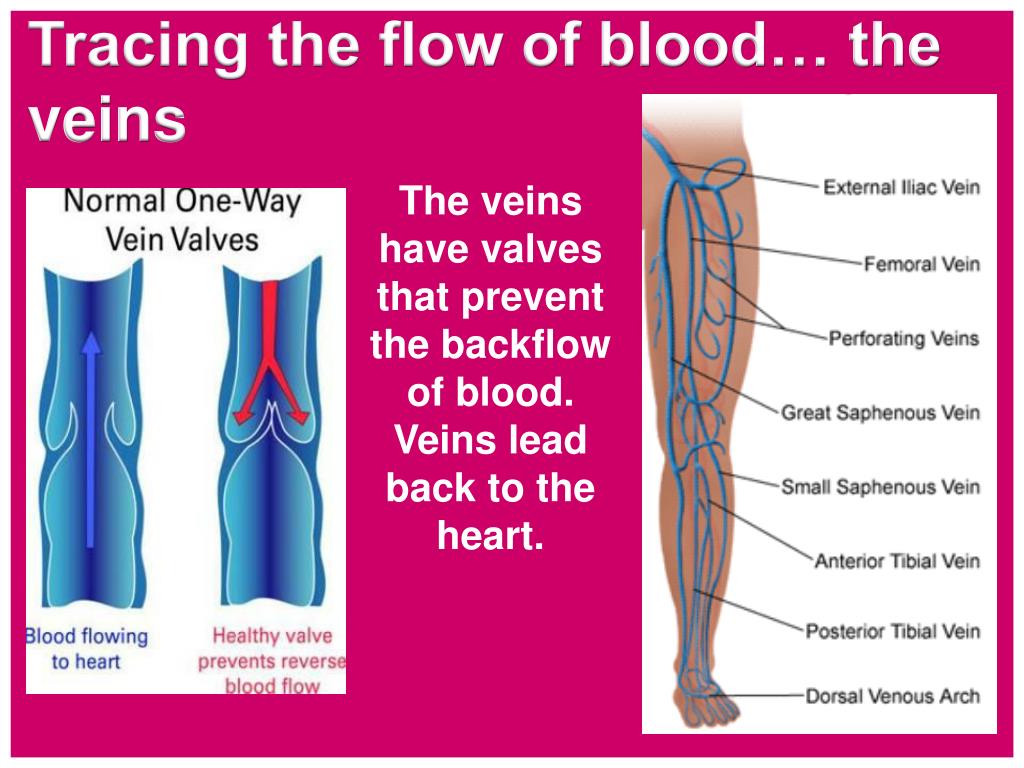 Tracing the flow of blood… the veins

Normal One-Way Vein Valves

Blood flowing to heart

Healthy valve prevents reverse blood flow

The veins have valves that prevent the backflow of blood. Veins lead back to the heart.

External Iliac Vein

Femoral Vein

Perforating Veins

Great Saphenous Vein

Small Saphenous Vein

Anterior Tibial Vein

Posterior Tibial Vein

Dorsal Venous Arch